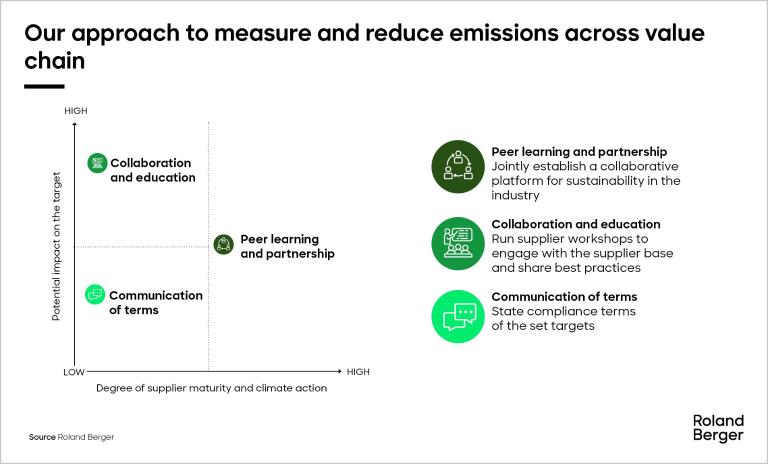 Our approach to measure and reduce emissions across value chain

HIGH

Potential impact on the target

Collaboration and education

Peer learning and partnership

Communication of terms

LOW

HIGH

Degree of supplier maturity and climate action

Peer learning and partnership
Jointly establish a collaborative platform for sustainability in the industry

Collaboration and education
Run supplier workshops to engage with the supplier base and share best practices

Communication of terms
State compliance terms of the set targets

Source Roland Berger

Roland Berger